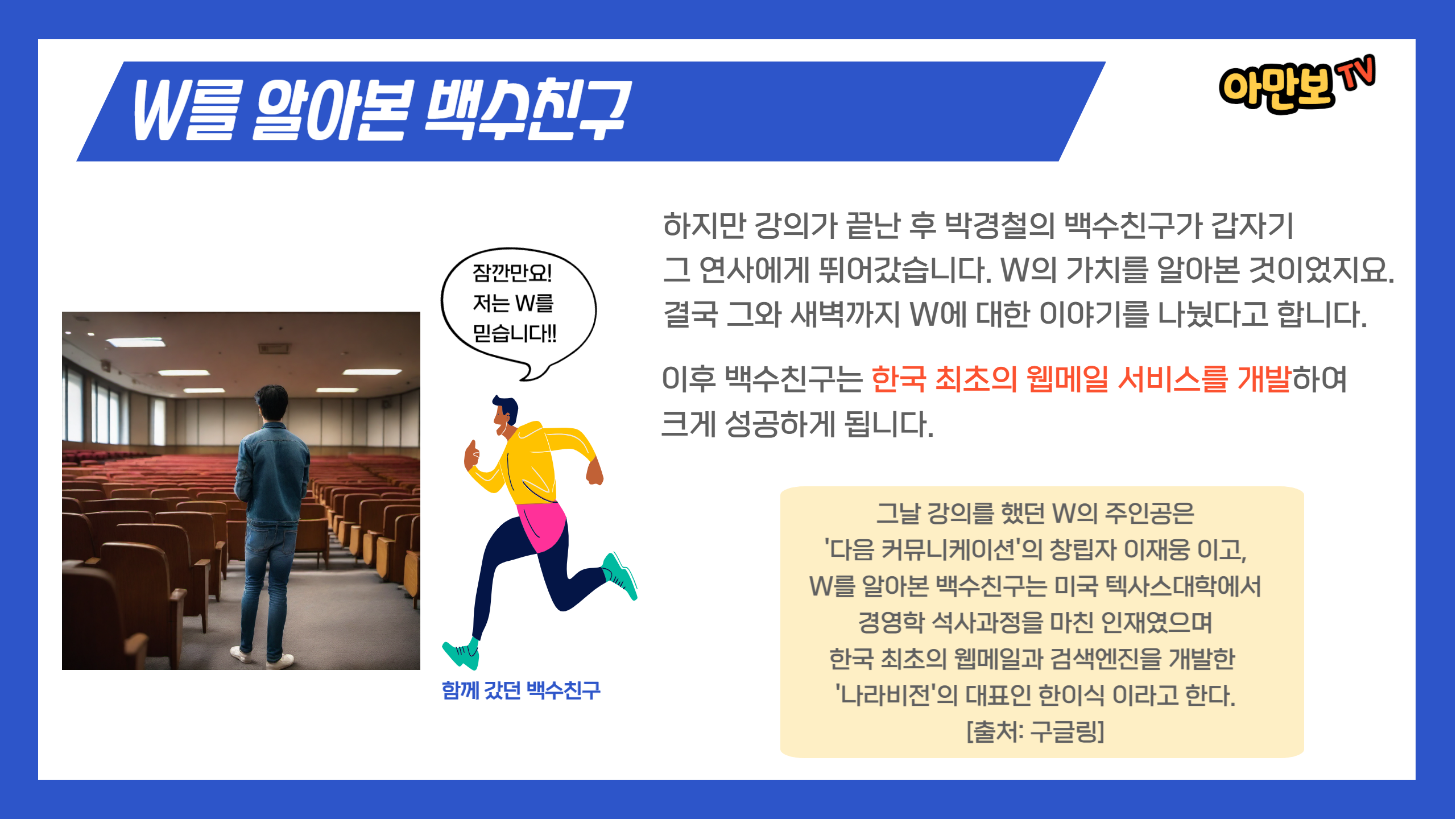 W를 알아본 백수친구

아만보 TV

잠깐만요!
저는 W를
믿습니다!!

함께 갔던 백수친구

하지만 강의가 끝난 후 박경철의 백수친구가 갑자기 그 연사에게 뛰어갔습니다. W의 가치를 알아본 것이었지요. 결국 그와 새벽까지 W에 대한 이야기를 나눴다고 합니다.

이후 백수친구는 한국 최초의 웹메일 서비스를 개발하여 크게 성공하게 됩니다.

그날 강의를 했던 W의 주인공은
'다음 커뮤니케이션'의 창립자 이재웅 이고,
W를 알아본 백수친구는 미국 텍사스대학에서
경영학 석사과정을 마친 인재였으며
한국 최초의 웹메일과 검색엔진을 개발한
'나라비전'의 대표인 한이식 이라고 한다.
[출처: 구글링]